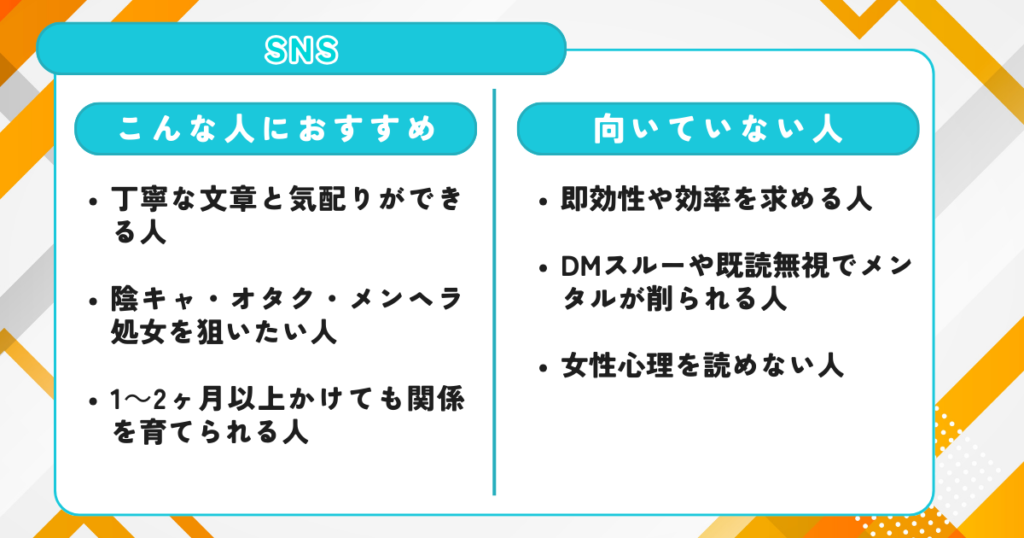 SNS

こんな人におすすめ

• 丁寧な文章と気配りができる人

• 陰キャ・オタク・メンヘラ処女を狙いたい人

• 1〜2ヶ月以上かけても関係を育てられる人

向いていない人

• 即効性や効率を求める人

• DMスルーや既読無視でメンタルが削られる人

• 女性心理を読めない人